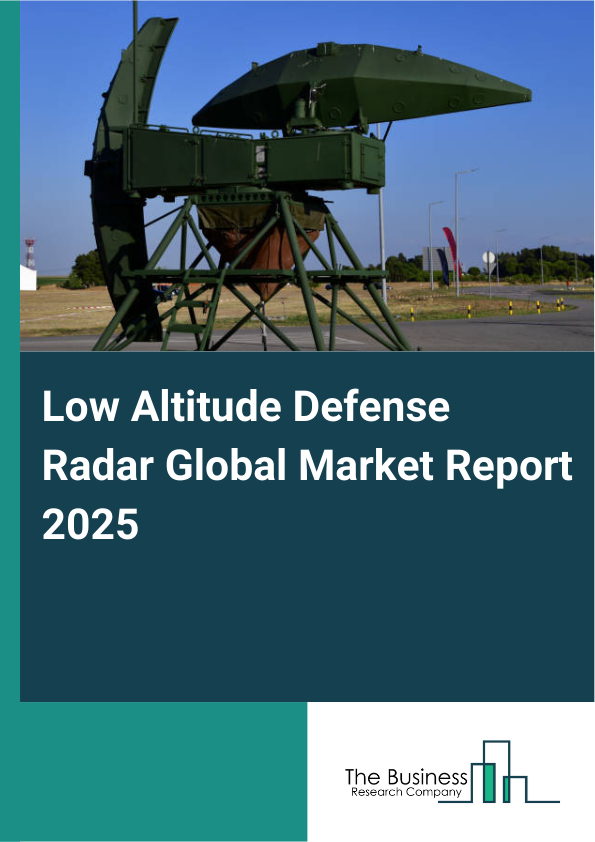 Low Altitude Defense Radar Global Market Report 2025

The Business
Research Company